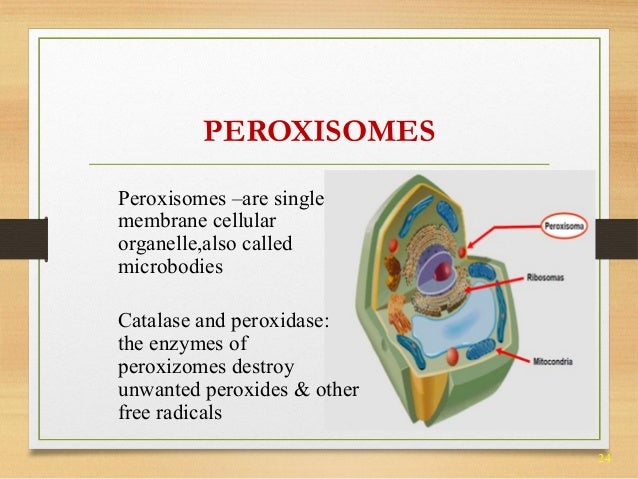 PEROXISOMES

Peroxisomes –are single membrane cellular organelle,also called microbodies

Catalase and peroxidase: the enzymes of peroxizomes destroy unwanted peroxides & other free radicals

Peroxisoma

Ribosomas

Mitocondria

24